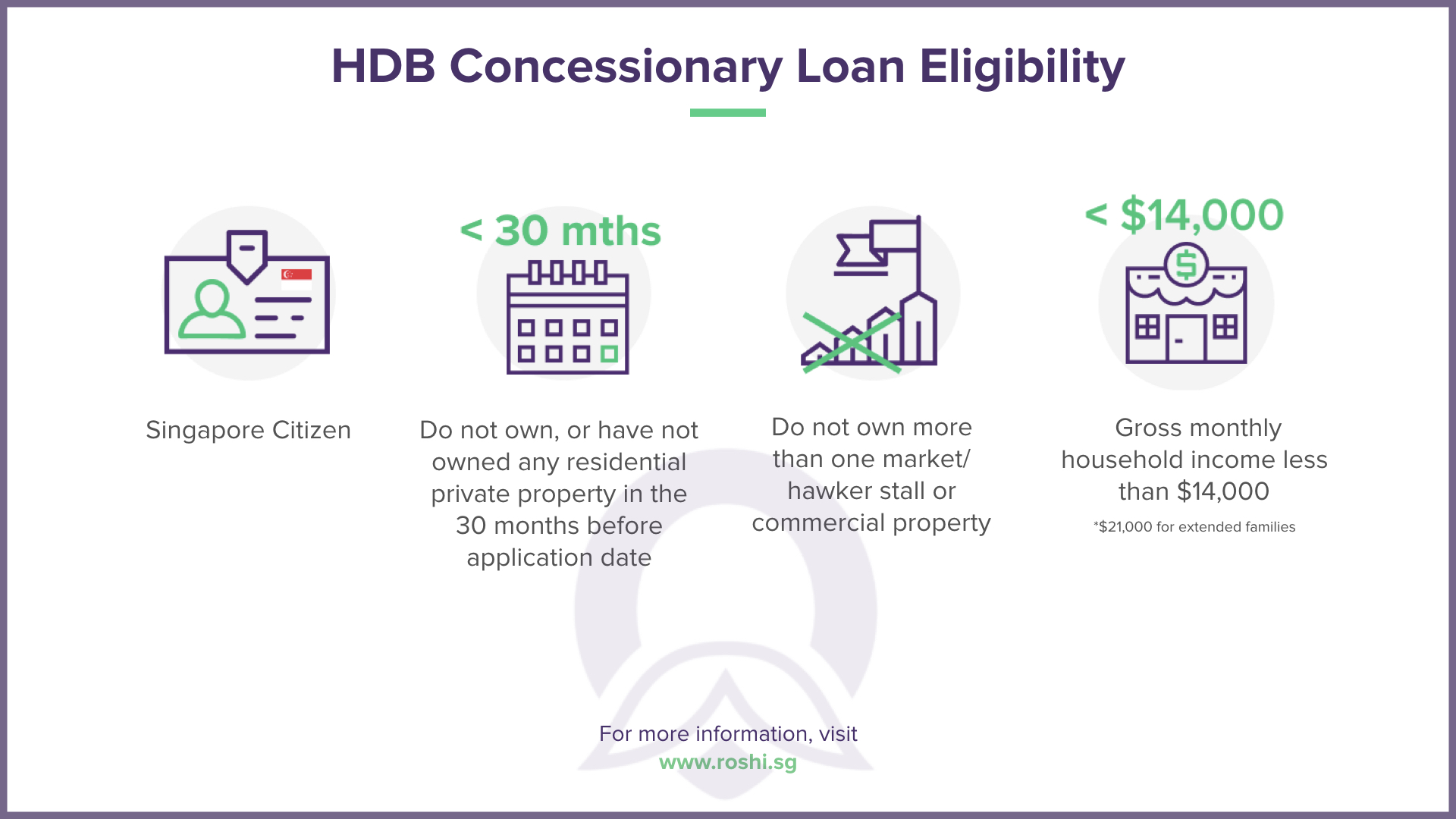 HDB Concessionary Loan Eligibility

Singapore Citizen

< 30 mths

Do not own, or have not owned any residential private property in the 30 months before application date

Do not own more than one market/ hawker stall or commercial property

< $14,000

Gross monthly household income less than $14,000

*$21,000 for extended families

For more information, visit
www.roshi.sg